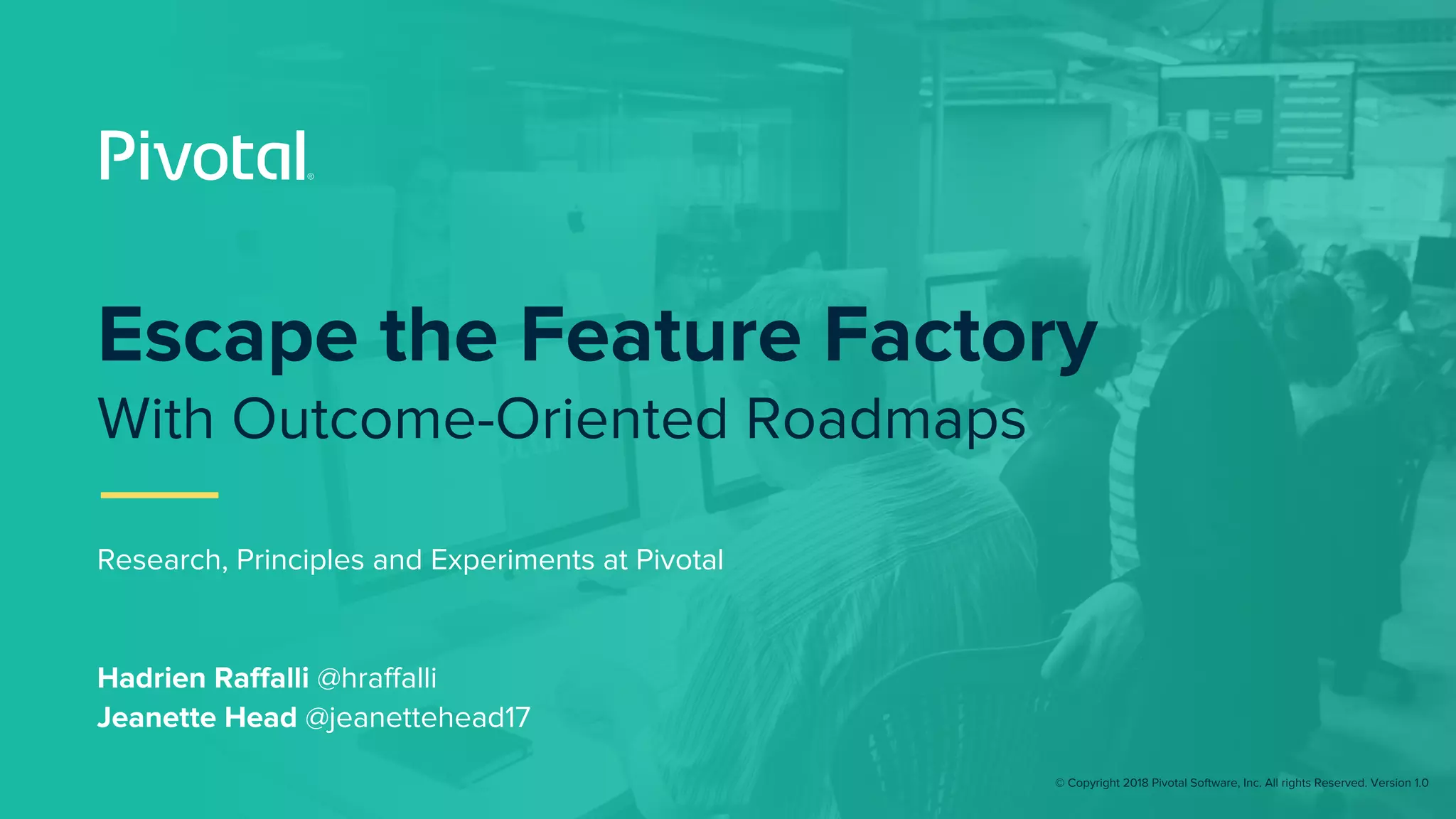 Pivotal®

Escape the Feature Factory
With Outcome-Oriented Roadmaps

Research, Principles and Experiments at Pivotal

Hadrien Raffalli @hraffalli
Jeanette Head @jeanettehead17

© Copyright 2018 Pivotal Software, Inc. All rights Reserved. Version 1.0